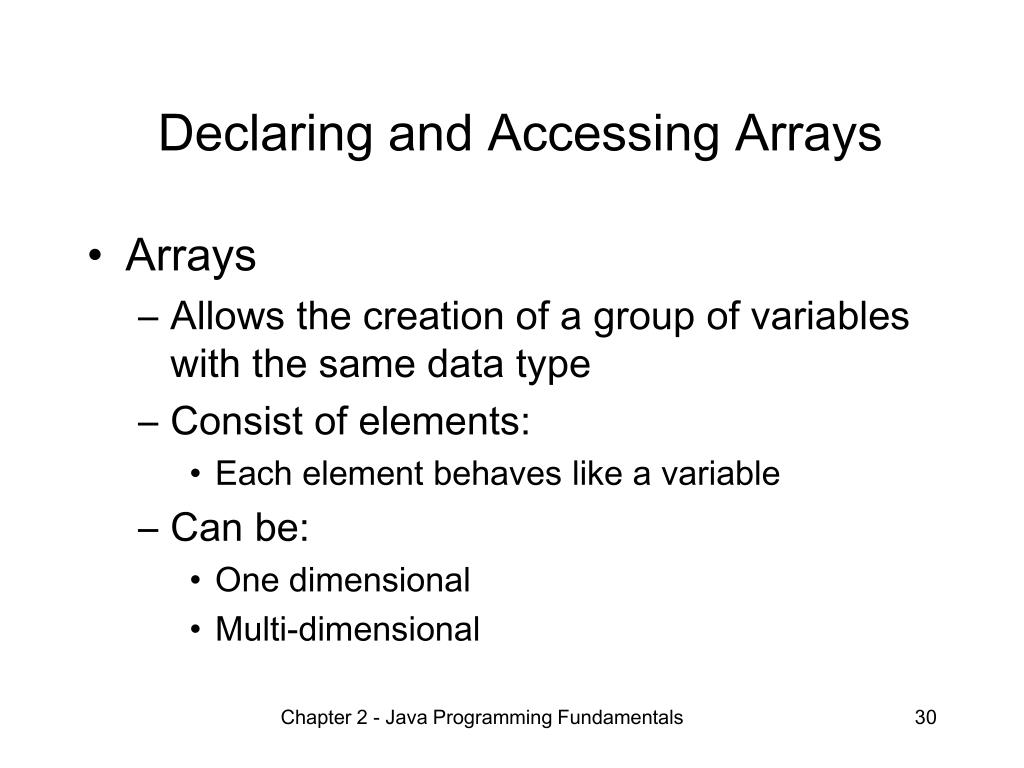 Declaring and Accessing Arrays

• Arrays
– Allows the creation of a group of variables with the same data type
– Consist of elements:
• Each element behaves like a variable
– Can be:
• One dimensional
• Multi-dimensional

Chapter 2 - Java Programming Fundamentals

30